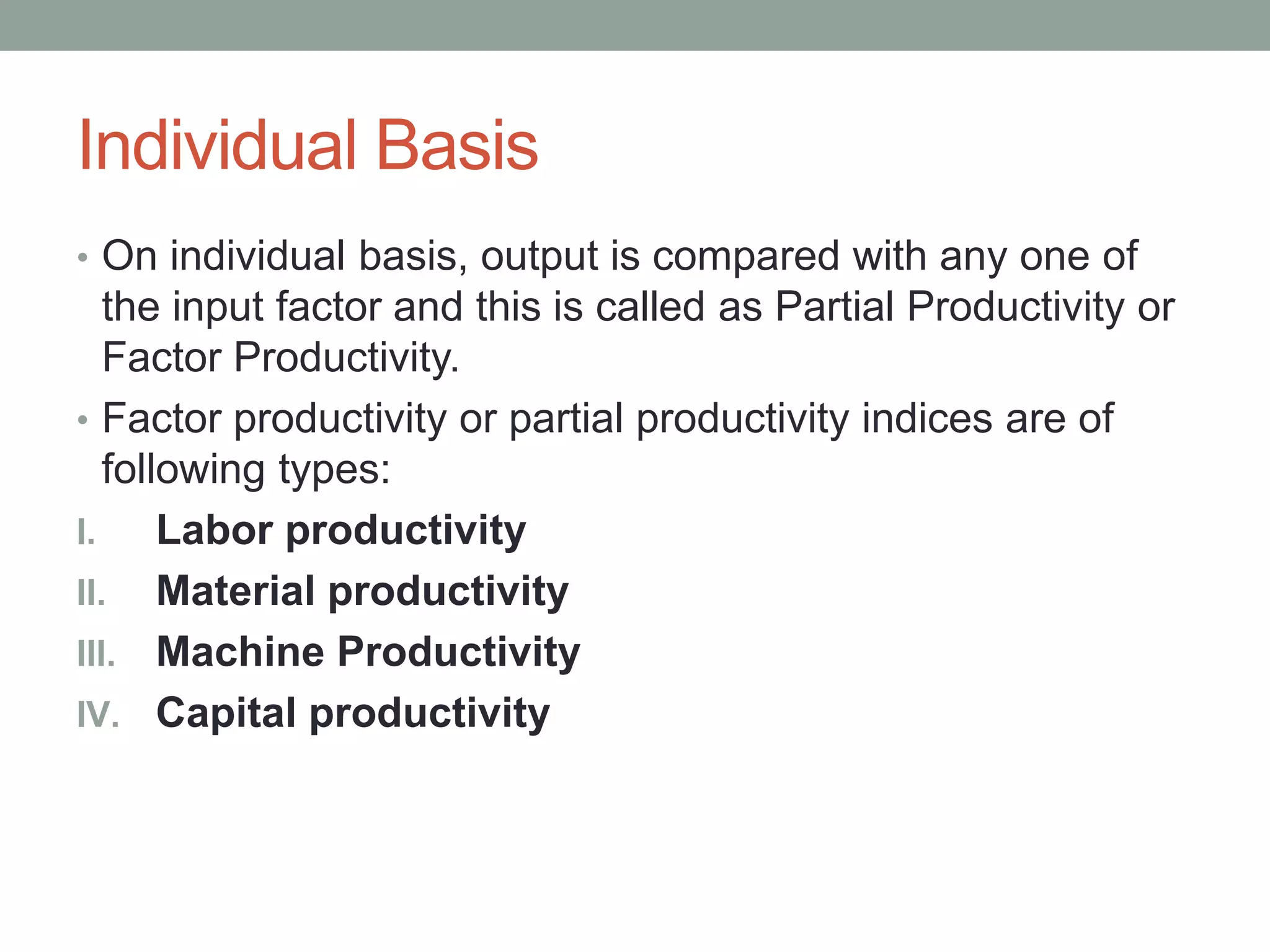 Individual Basis

• On individual basis, output is compared with any one of the input factor and this is called as Partial Productivity or Factor Productivity.

• Factor productivity or partial productivity indices are of following types:

I. Labor productivity
II. Material productivity
III. Machine Productivity
IV. Capital productivity